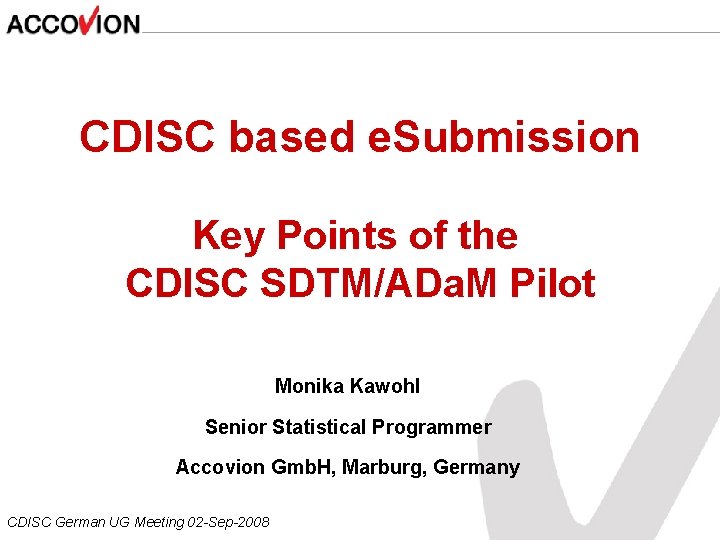 ACCOVION

CDISC based eSubmission

Key Points of the CDISC SDTM/ADaM Pilot

Monika Kawohl

Senior Statistical Programmer

Accovion GmbH, Marburg, Germany

CDISC German UG Meeting 02-Sep-2008